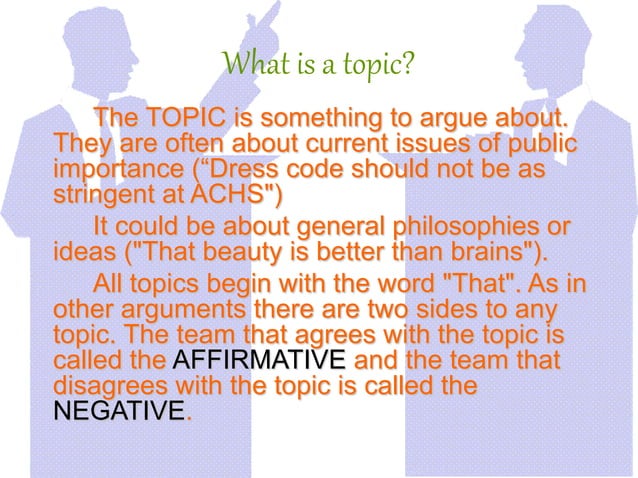 What is a topic?

The TOPIC is something to argue about. They are often about current issues of public importance (“Dress code should not be as stringent at ACHS")

It could be about general philosophies or ideas ("That beauty is better than brains").

All topics begin with the word "That". As in other arguments there are two sides to any topic. The team that agrees with the topic is called the AFFIRMATIVE and the team that disagrees with the topic is called the NEGATIVE.